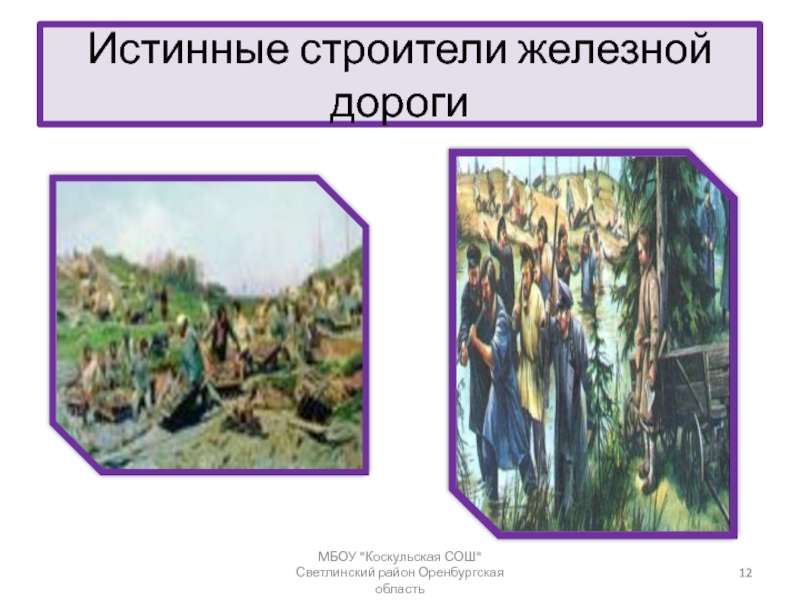 Истинные строители железной дороги

МБОУ "Коскульская СОШ" Светлинский район Оренбургская область

12